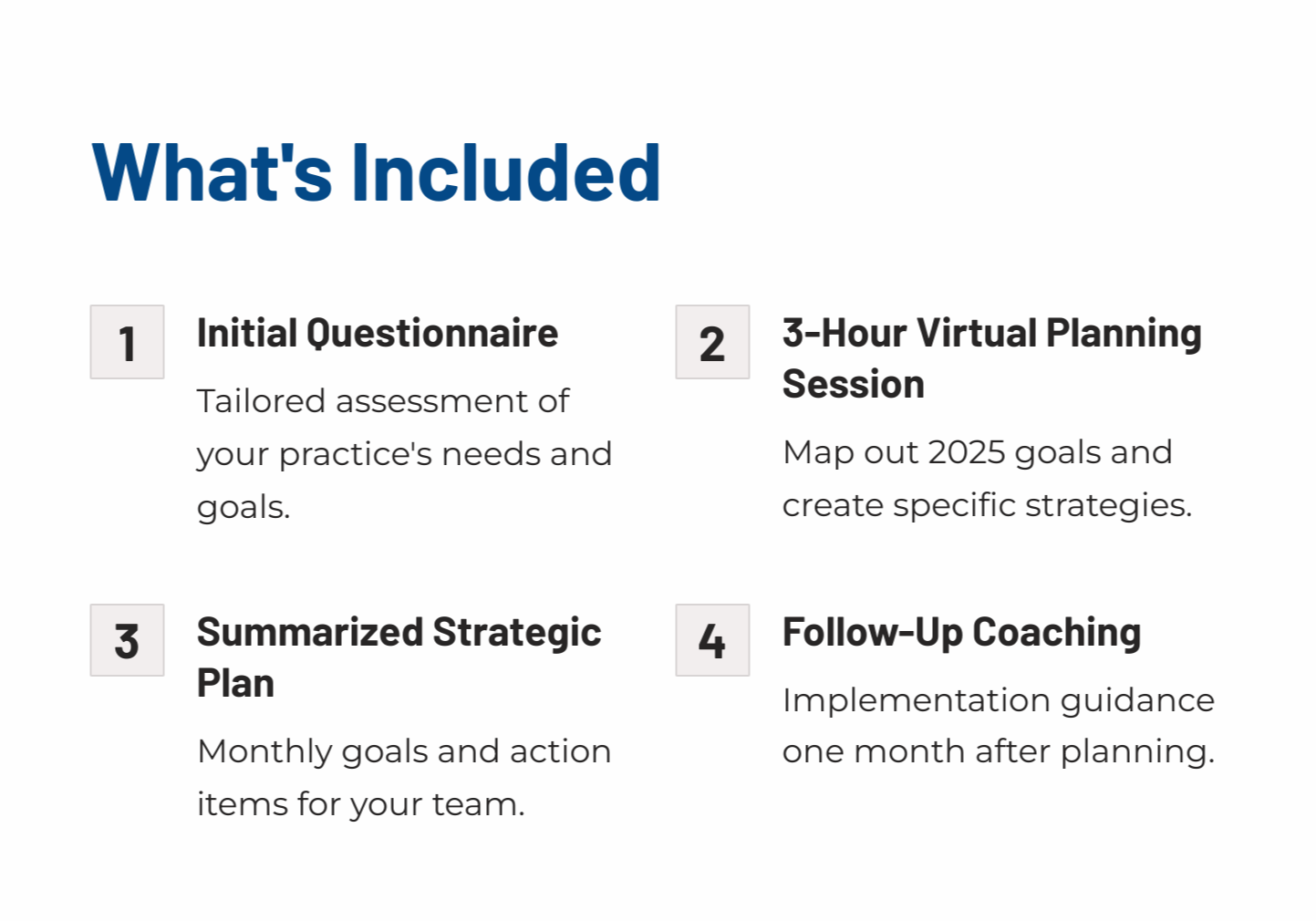 What's Included

1

Initial Questionnaire

Tailored assessment of your practice's needs and goals.

2

3-Hour Virtual Planning Session

Map out 2025 goals and create specific strategies.

3

Summarized Strategic Plan

Monthly goals and action items for your team.

4

Follow-Up Coaching

Implementation guidance one month after planning.